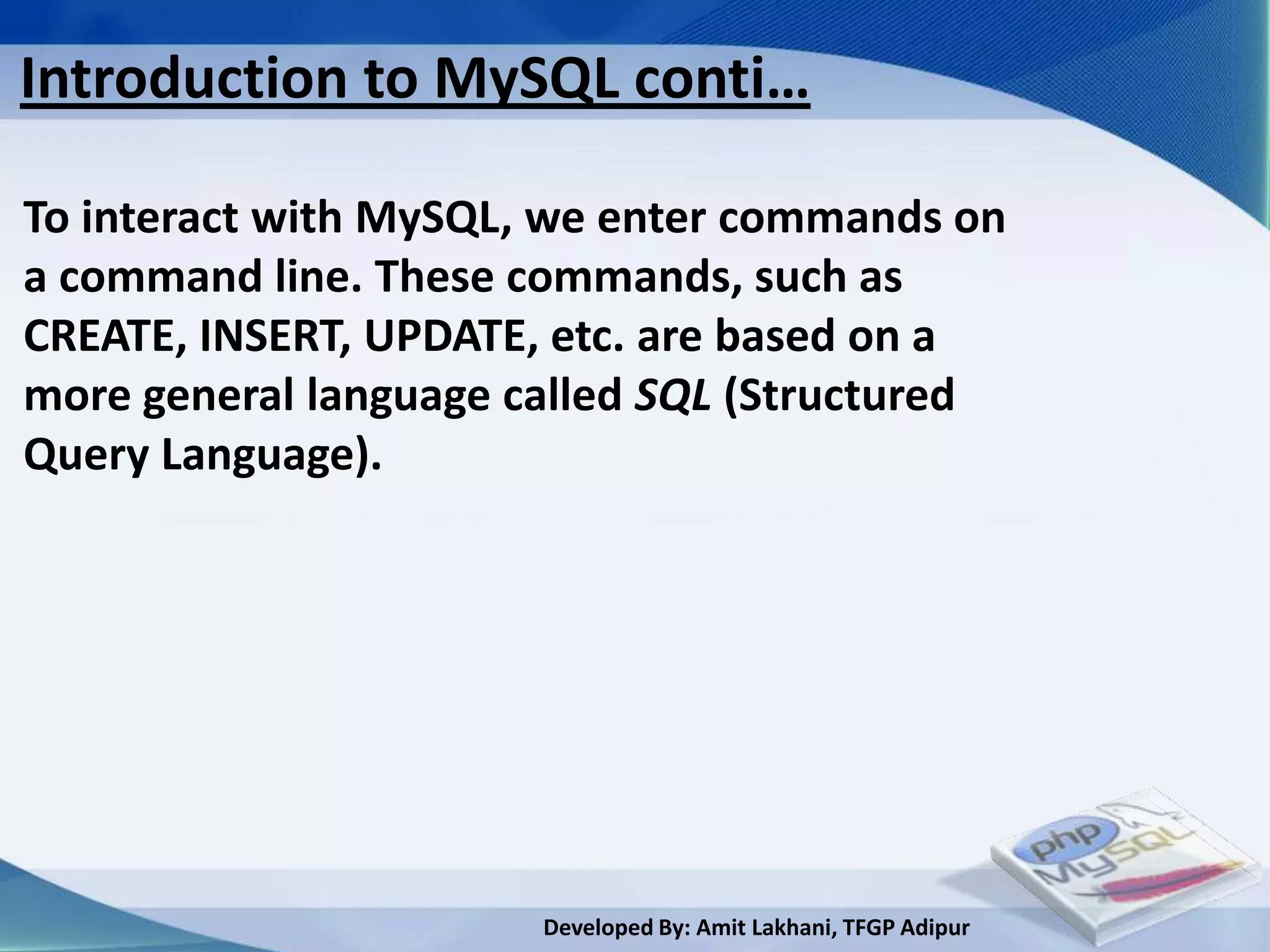 Introduction to MySQL conti…

To interact with MySQL, we enter commands on a command line. These commands, such as CREATE, INSERT, UPDATE, etc. are based on a more general language called SQL (Structured Query Language).

php
MySQL

Developed By: Amit Lakhani, TFGP Adipur